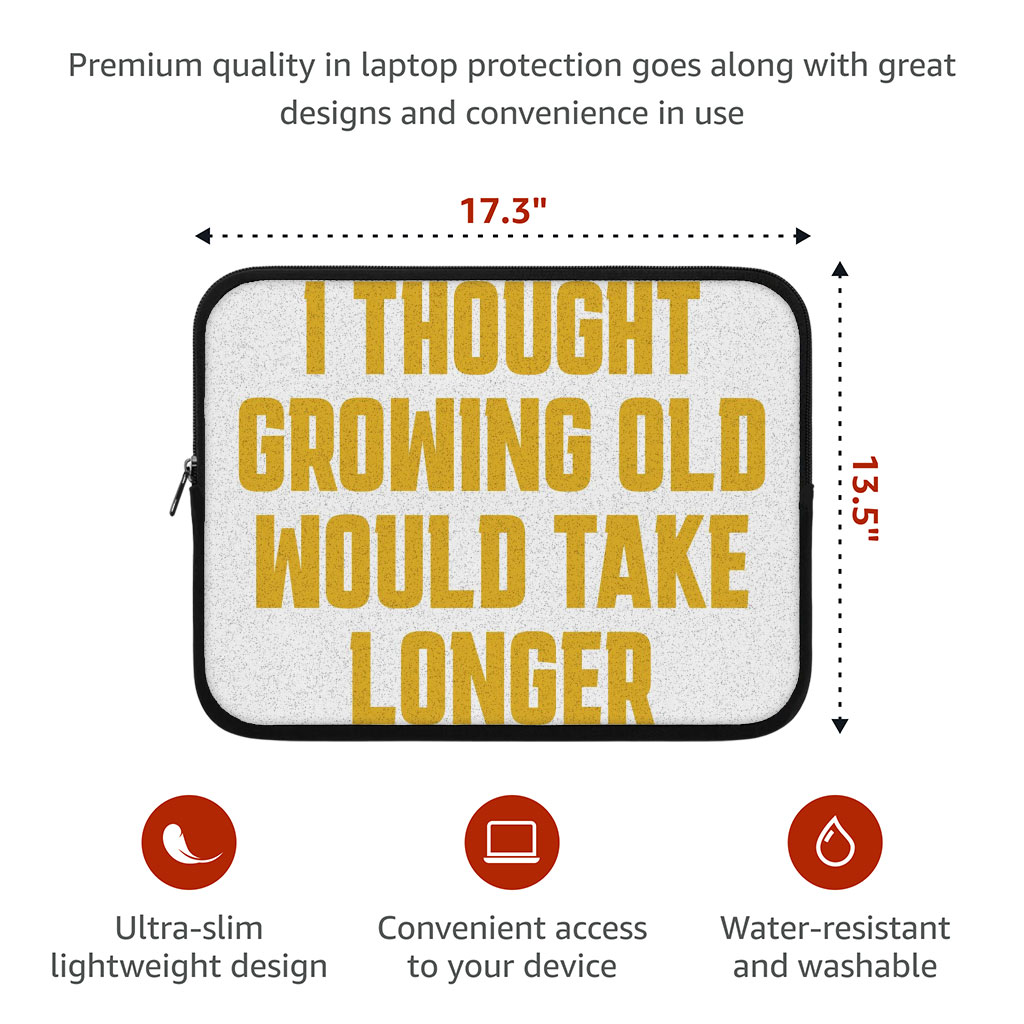 Premium quality in laptop protection goes along with great designs and convenience in use

17.3"

13.5"

I THOUGHT GROWING OLD WOULD TAKE LONGER

Ultra-slim lightweight design

Convenient access to your device

Water-resistant and washable